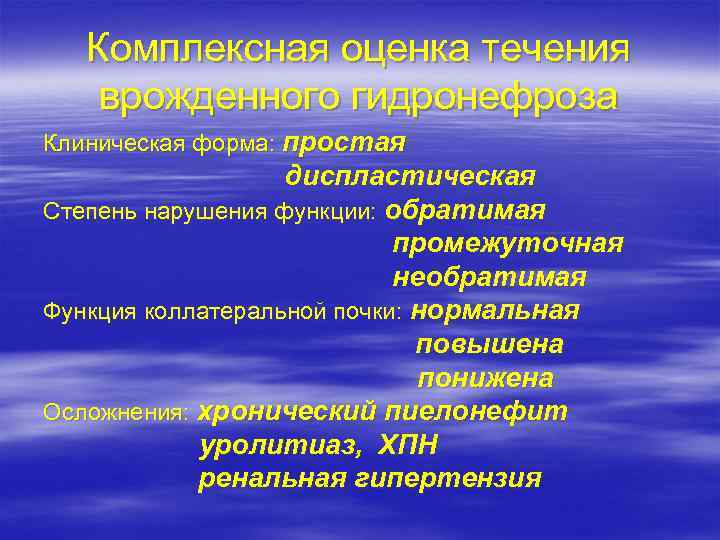 Комплексная оценка течения врожденного гидронефроза

Клиническая форма: простая
диспластическая

Степень нарушения функции: обратимая
промежуточная
необратимая

Функция коллатеральной почки: нормальная
повышена
понижена

Осложнения: хронический пиелонефит
уролитиаз, ХПН
ренальная гипертензия